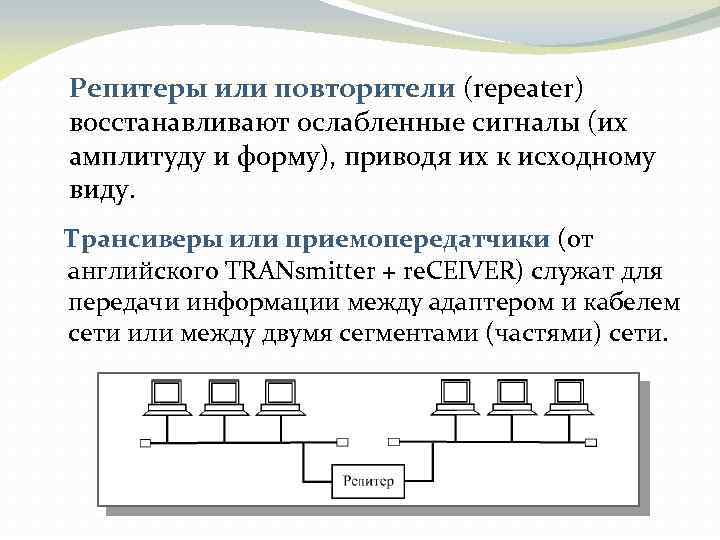 Репитеры или повторители (repeater) восстанавливают ослабленные сигналы (их амплитуду и форму), приводя их к исходному виду.

Трансиверы или приемопередатчики (от английского TRANsmitter + reCEIVER) служат для передачи информации между адаптером и кабелем сети или между двумя сегментами (частями) сети.

Репитер